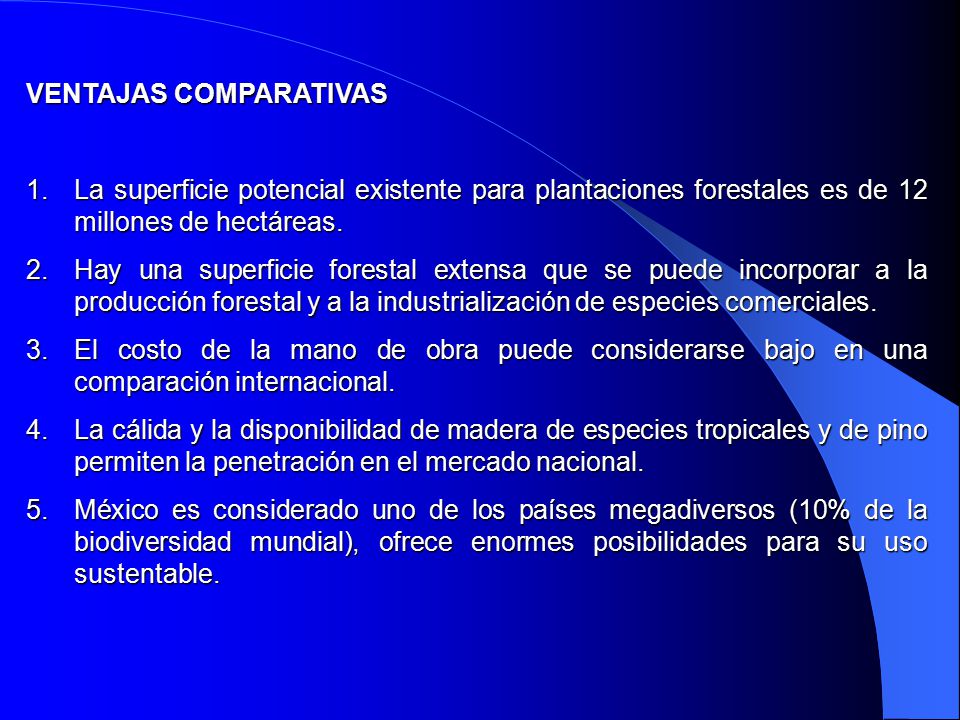 VENTAJAS COMPARATIVAS

1. La superficie potencial existente para plantaciones forestales es de 12 millones de hectáreas.

2. Hay una superficie forestal extensa que se puede incorporar a la producción forestal y a la industrialización de especies comerciales.

3. El costo de la mano de obra puede considerarse bajo en una comparación internacional.

4. La cálida y la disponibilidad de madera de especies tropicales y de pino permiten la penetración en el mercado nacional.

5. México es considerado uno de los países megadiversos (10% de la biodiversidad mundial), ofrece enormes posibilidades para su uso sustentable.